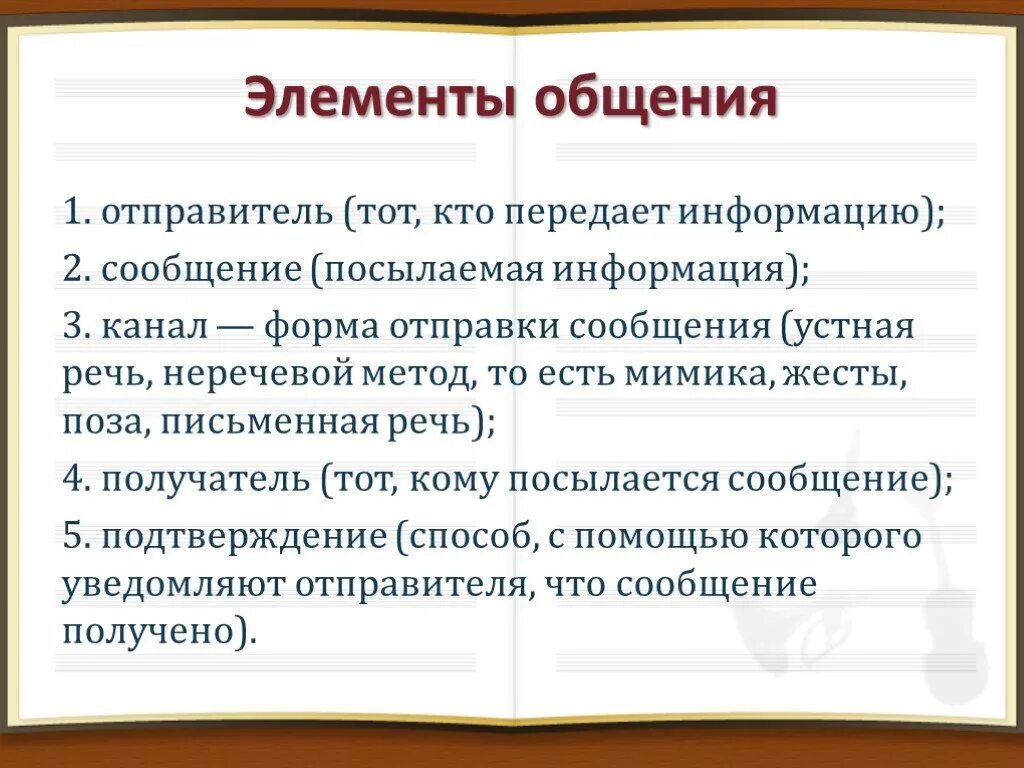 Элементы общения

1. отправитель (тот, кто передает информацию);

2. сообщение (посылаемая информация);

3. канал — форма отправки сообщения (устная речь, неречевой метод, то есть мимика, жесты, поза, письменная речь);

4. получатель (тот, кому посылается сообщение);

5. подтверждение (способ, с помощью которого уведомляют отправителя, что сообщение получено).